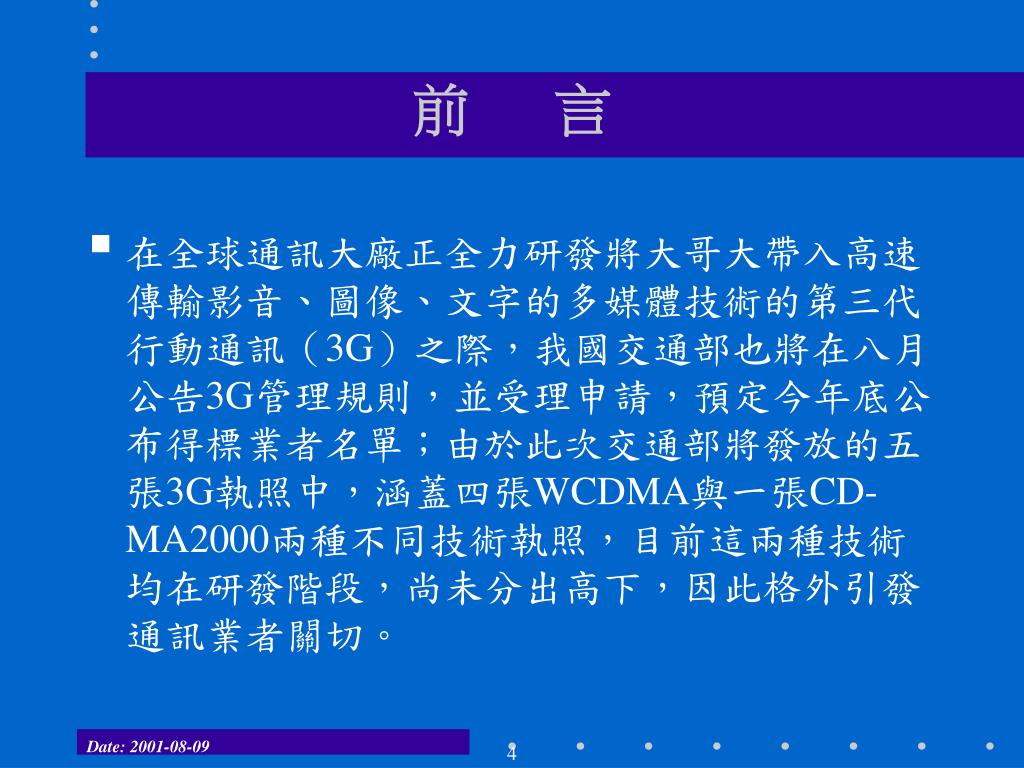 前 言

在全球通訊大廠正全力研發將大哥大帶入高速傳輸影音、圖像、文字的多媒體技術的第三代行動通訊（3G）之際，我國交通部也將在八月公告3G管理規則，並受理申請，預定今年底公布得標業者名單；由於此次交通部將發放的五張3G執照中，涵蓋四張WCDMA與一張CDMA2000兩種不同技術執照，目前這兩種技術均在研發階段，尚未分出高下，因此格外引發通訊業者關切。

Date: 2001-08-09

4